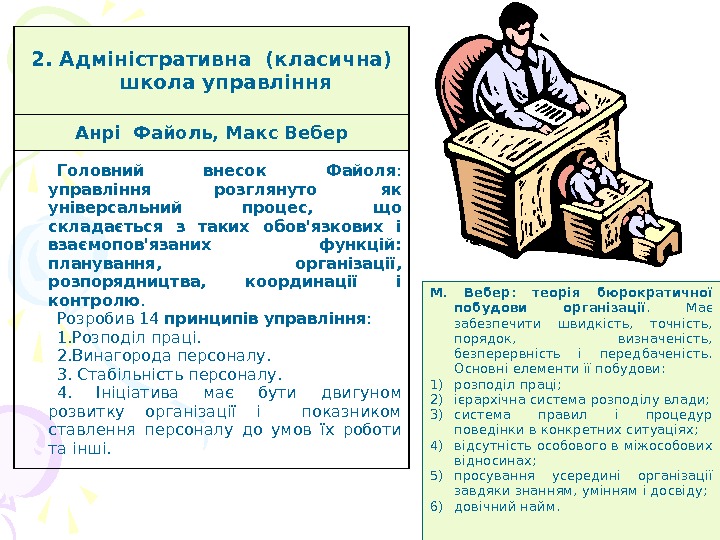 2. Адміністративна (класична) школа управління

Анрі Файоль, Макс Вебер

Головний внесок Файоля: управління розглянуто як універсальний процес, що складається з таких обов'язкових і взаємопов'язаних функцій: планування, організації, розпорядництва, координації і контролю.

Розробив 14 принципів управління:
1.Розподіл праці.
2.Винагорода персоналу.
3. Стабільність персоналу.
4. Ініціатива має бути двигуном розвитку організації і показником ставлення персоналу до умов їх роботи та інші.

М. Вебер: теорія бюрократичної побудови організації. Має забезпечити швидкість, точність, порядок, визначеність, безперервність і передбаченість. Основні елементи її побудови:
1) розподіл праці;
2) ієрархічна система розподілу влади;
3) система правил і процедур поведінки в конкретних ситуаціях;
4) відсутність особового в міжособових відносинах;
5) просування усередині організації завдяки знанням, умінням і досвіду;
6) довічний найм.